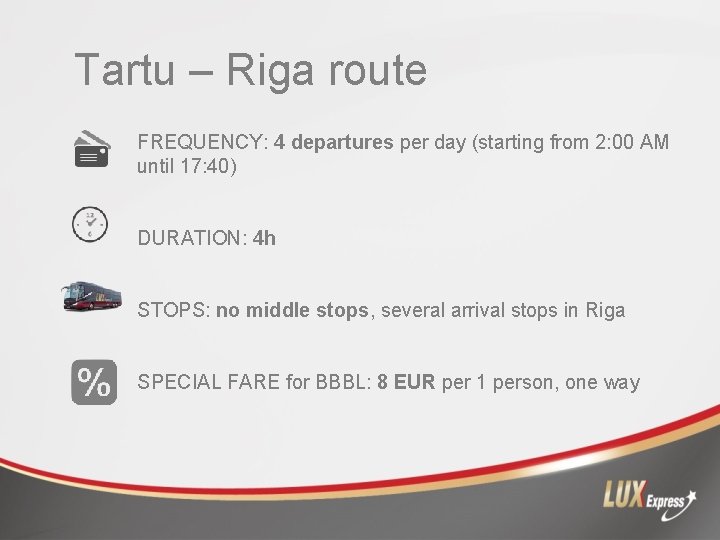 Tartu – Riga route

FREQUENCY: 4 departures per day (starting from 2:00 AM until 17:40)

DURATION: 4h

STOPS: no middle stops, several arrival stops in Riga

%

SPECIAL FARE for BBBL: 8 EUR per 1 person, one way

LUX Express